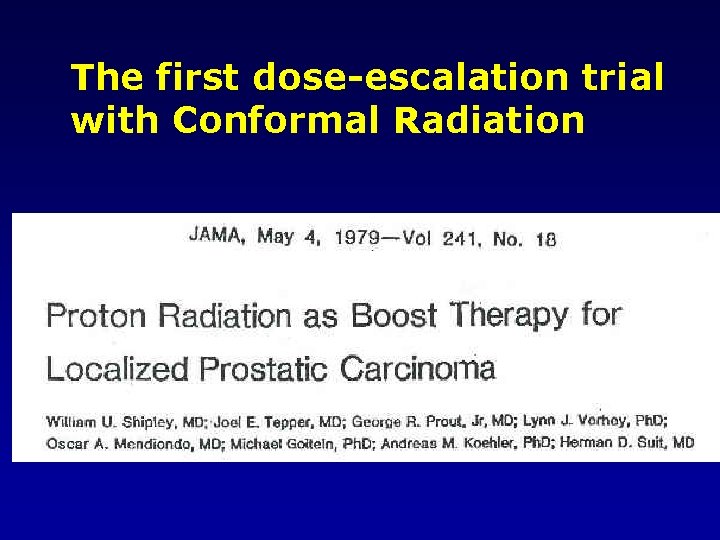 The first dose-escalation trial with Conformal Radiation

JAMA, May 4, 1979—Vol 241, No. 18

Proton Radiation as Boost Therapy for Localized Prostatic Carcinoma

William U. Shipley, MD; Joel E. Tepper, MD; George R. Prout, Jr, MD; Lynn J. Verhey, PhD; Oscar A. Mendiondo, MD; Michael Goitein, PhD; Andreas M. Koehler, PhD; Herman D. Suit, MD